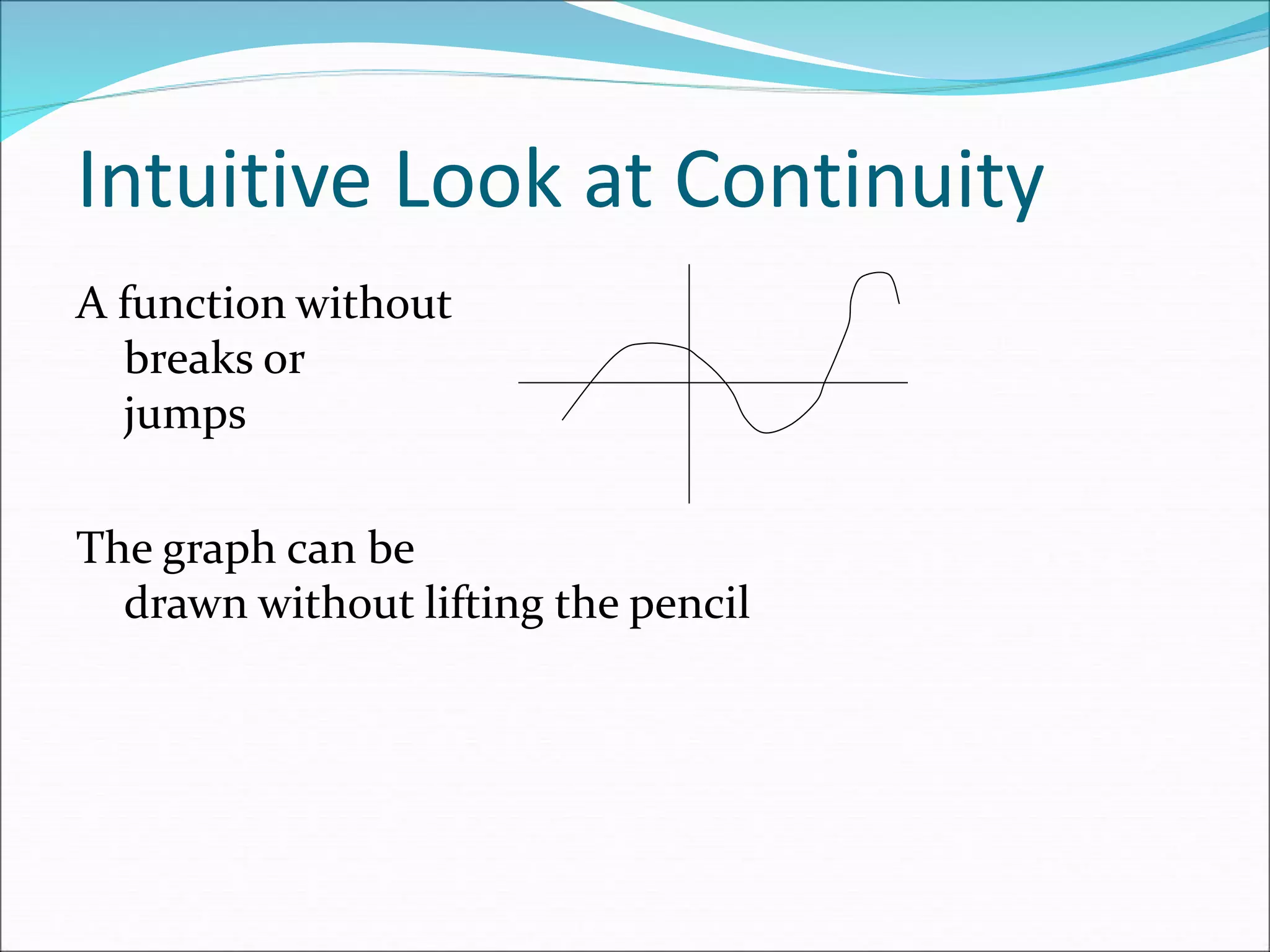 Intuitive Look at Continuity

A function without breaks or jumps

The graph can be drawn without lifting the pencil